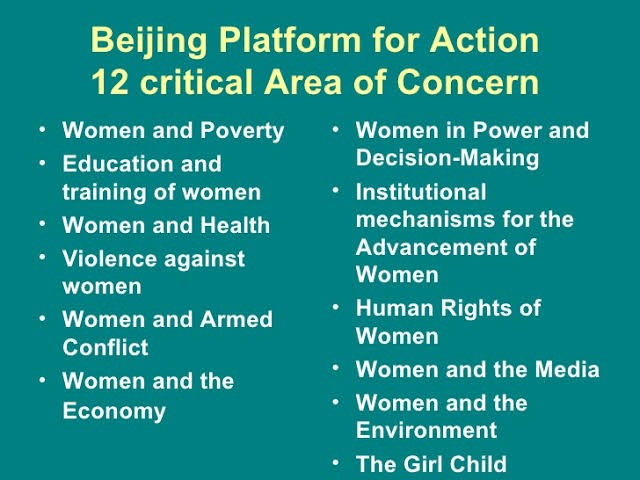 Beijing Platform for Action
12 critical Area of Concern

• Women and Poverty
• Education and training of women
• Women and Health
• Violence against women
• Women and Armed Conflict
• Women and the Economy

• Women in Power and Decision-Making
• Institutional mechanisms for the Advancement of Women
• Human Rights of Women
• Women and the Media
• Women and the Environment
• The Girl Child